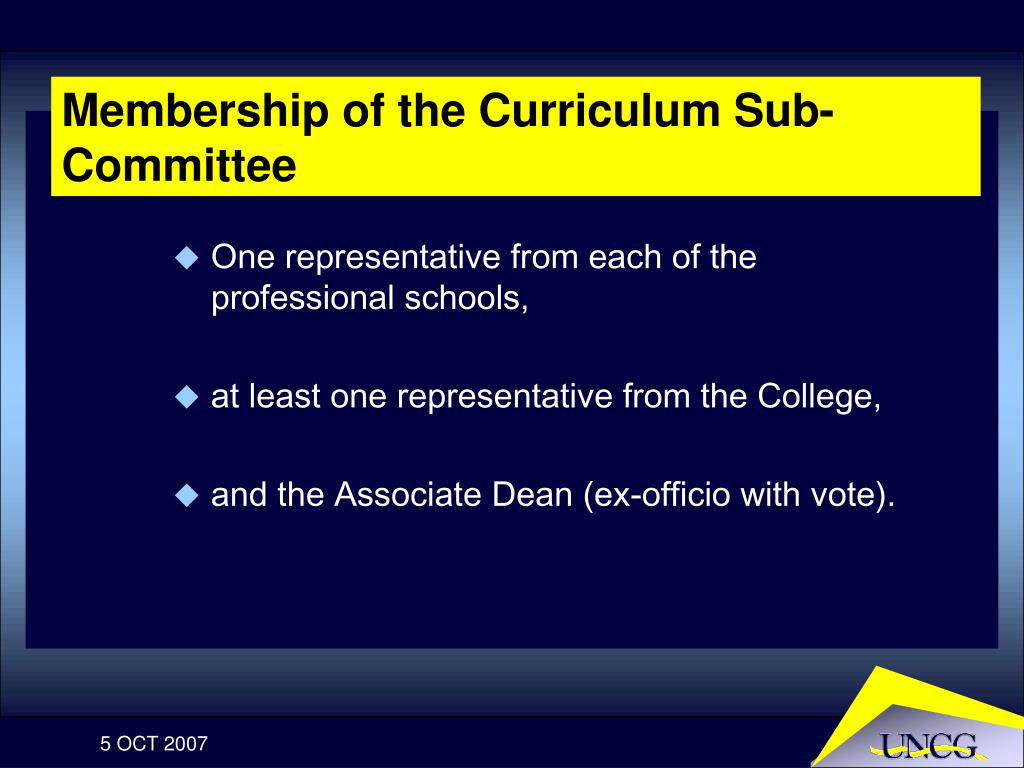 Membership of the Curriculum Sub-Committee

One representative from each of the professional schools,

at least one representative from the College,

and the Associate Dean (ex-officio with vote).

5 OCT 2007

UNCG